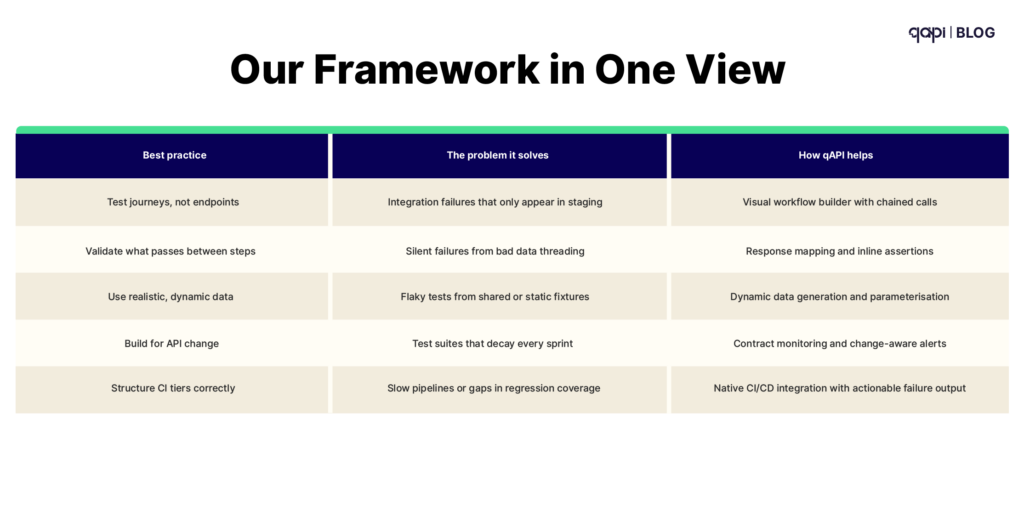 qapi | BLOG

Our Framework in One View

| Best practice | The problem it solves | How qAPI helps |
|---|---|---|
| Test journeys, not endpoints | Integration failures that only appear in staging | Visual workflow builder with chained calls |
| Validate what passes between steps | Silent failures from bad data threading | Response mapping and inline assertions |
| Use realistic, dynamic data | Flaky tests from shared or static fixtures | Dynamic data generation and parameterisation |
| Build for API change | Test suites that decay every sprint | Contract monitoring and change-aware alerts |
| Structure CI tiers correctly | Slow pipelines or gaps in regression coverage | Native CI/CD integration with actionable failure output |